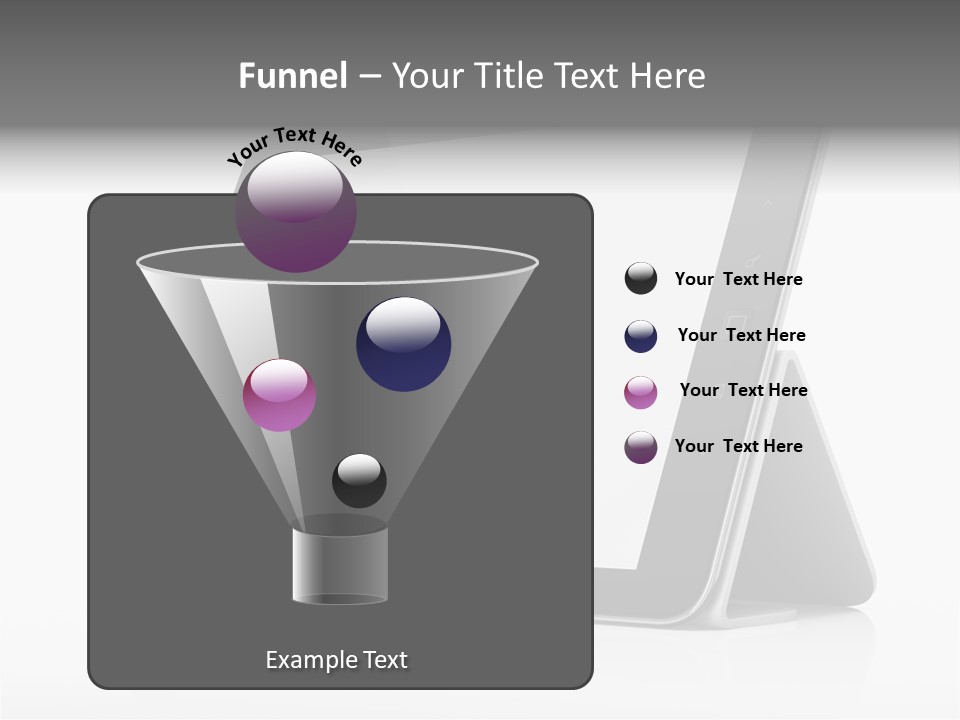 Funnel – Your Title Text Here

Your Text Here

Your Text Here

Your Text Here

Your Text Here

Your Text Here

Example Text